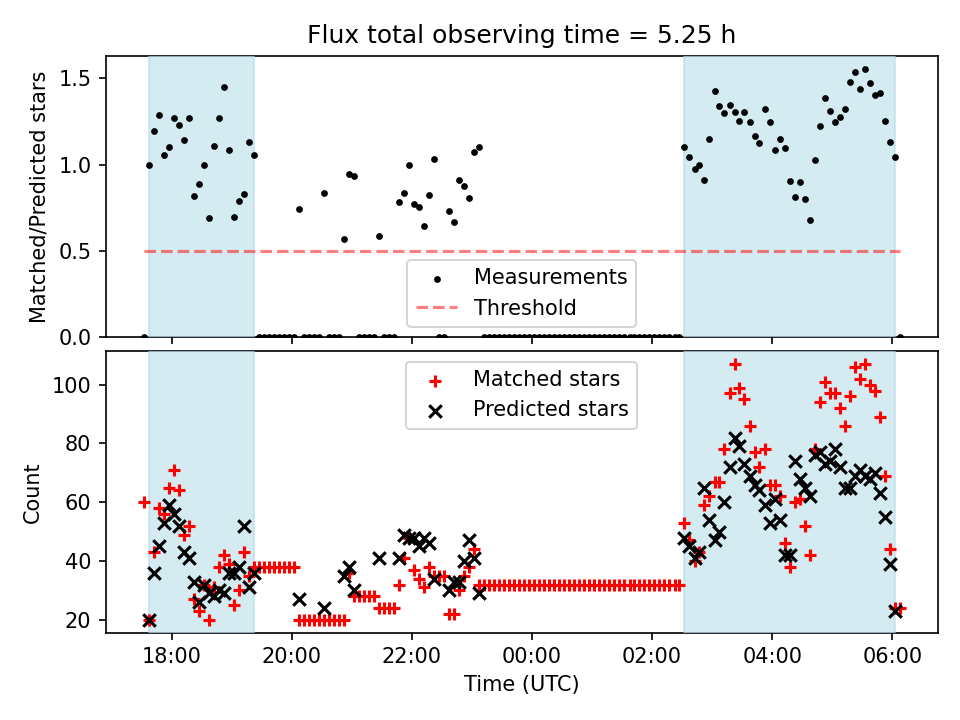 Flux total observing time = 5.25 h

Matched/Predicted stars

1.5
1.0
0.5
0.0

Measurements
Threshold

Count

100
80
60
40
20

Matched stars
Predicted stars

18:00
20:00
22:00
00:00
02:00
04:00
06:00

Time (UTC)